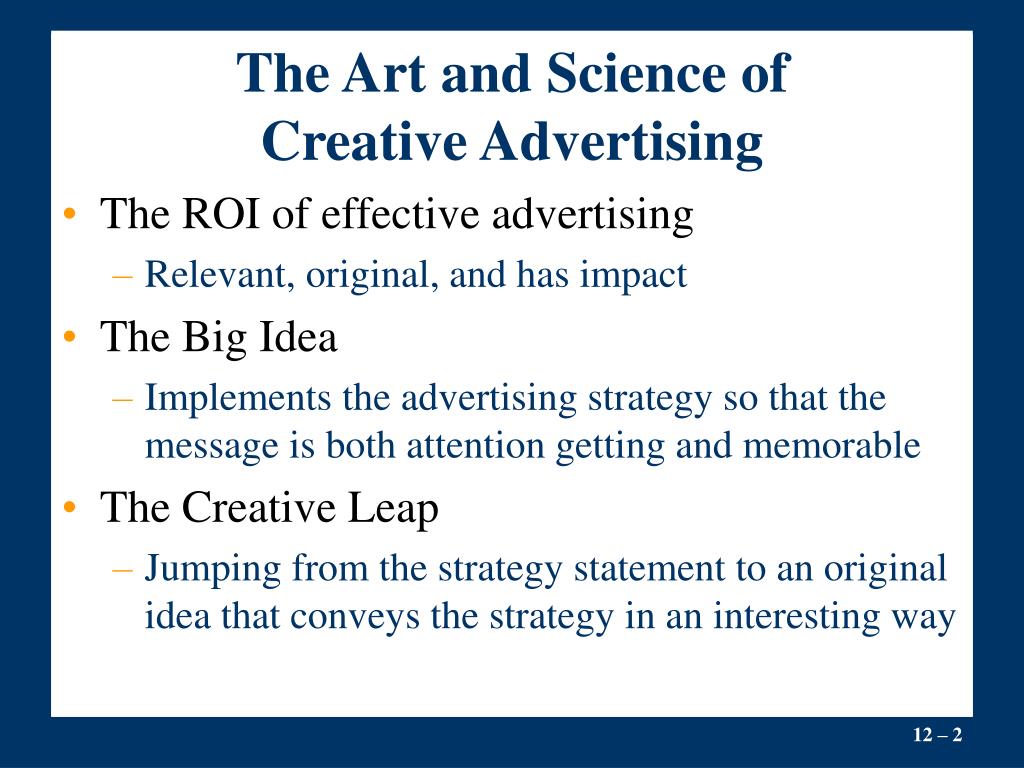 The Art and Science of Creative Advertising

• The ROI of effective advertising
  – Relevant, original, and has impact
• The Big Idea
  – Implements the advertising strategy so that the message is both attention getting and memorable
• The Creative Leap
  – Jumping from the strategy statement to an original idea that conveys the strategy in an interesting way

12 – 2